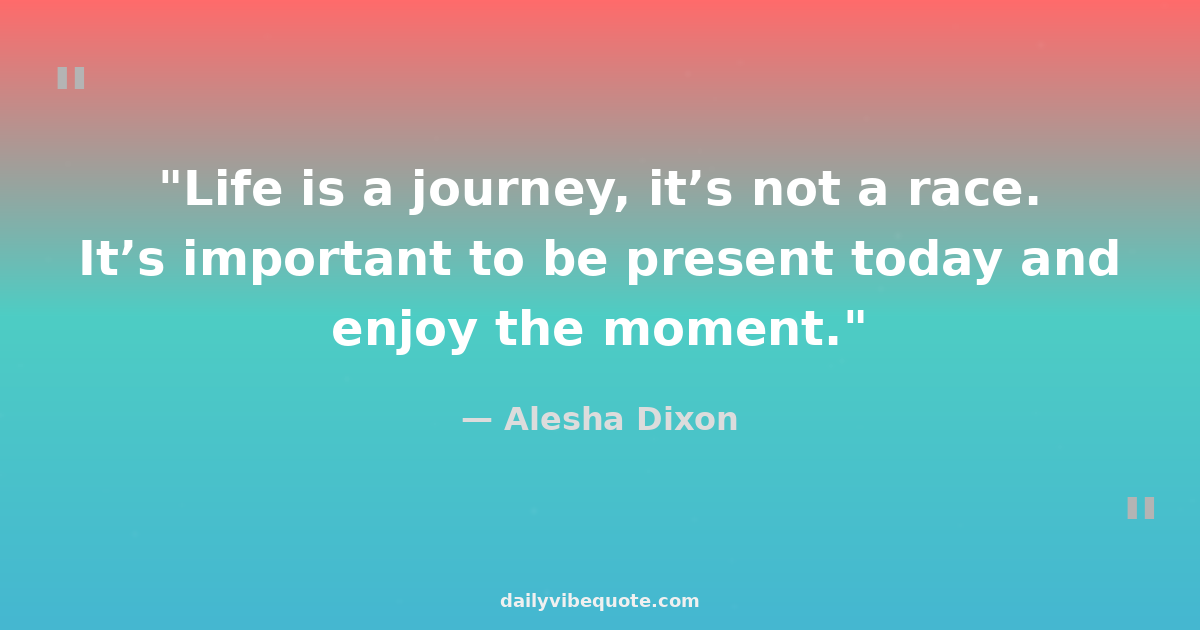 "

"Life is a journey, it’s not a race. It’s important to be present today and enjoy the moment."

— Alesha Dixon

"

dailyvibequote.com